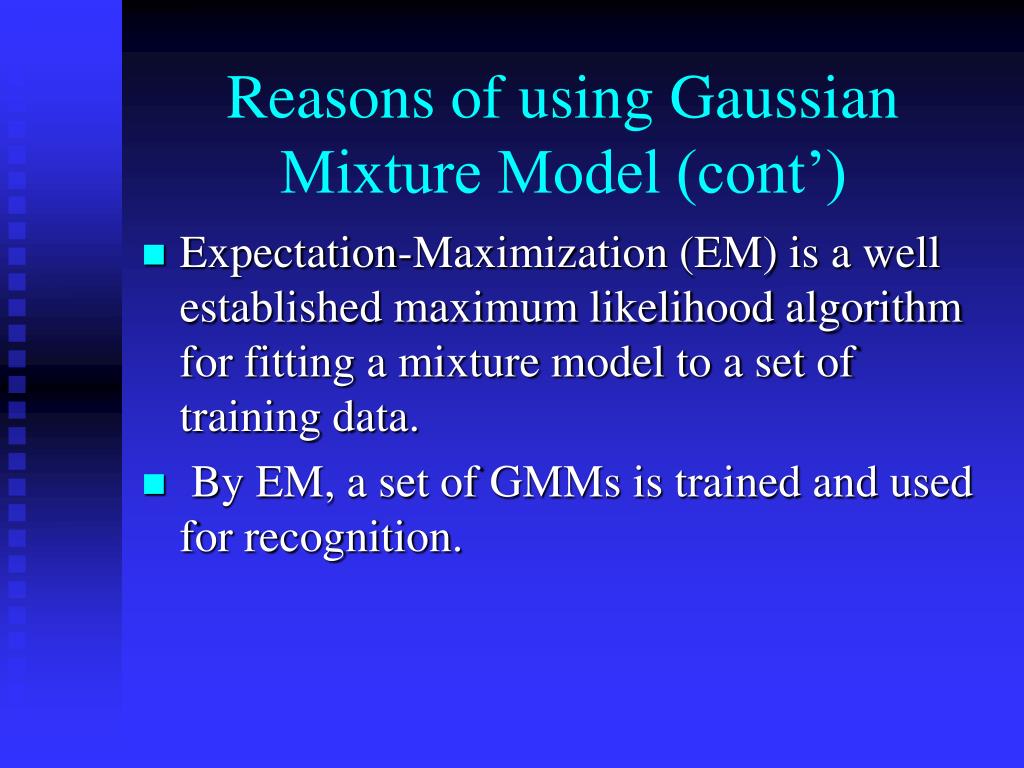 Reasons of using Gaussian Mixture Model (cont’)

Expectation-Maximization (EM) is a well established maximum likelihood algorithm for fitting a mixture model to a set of training data.

By EM, a set of GMMs is trained and used for recognition.